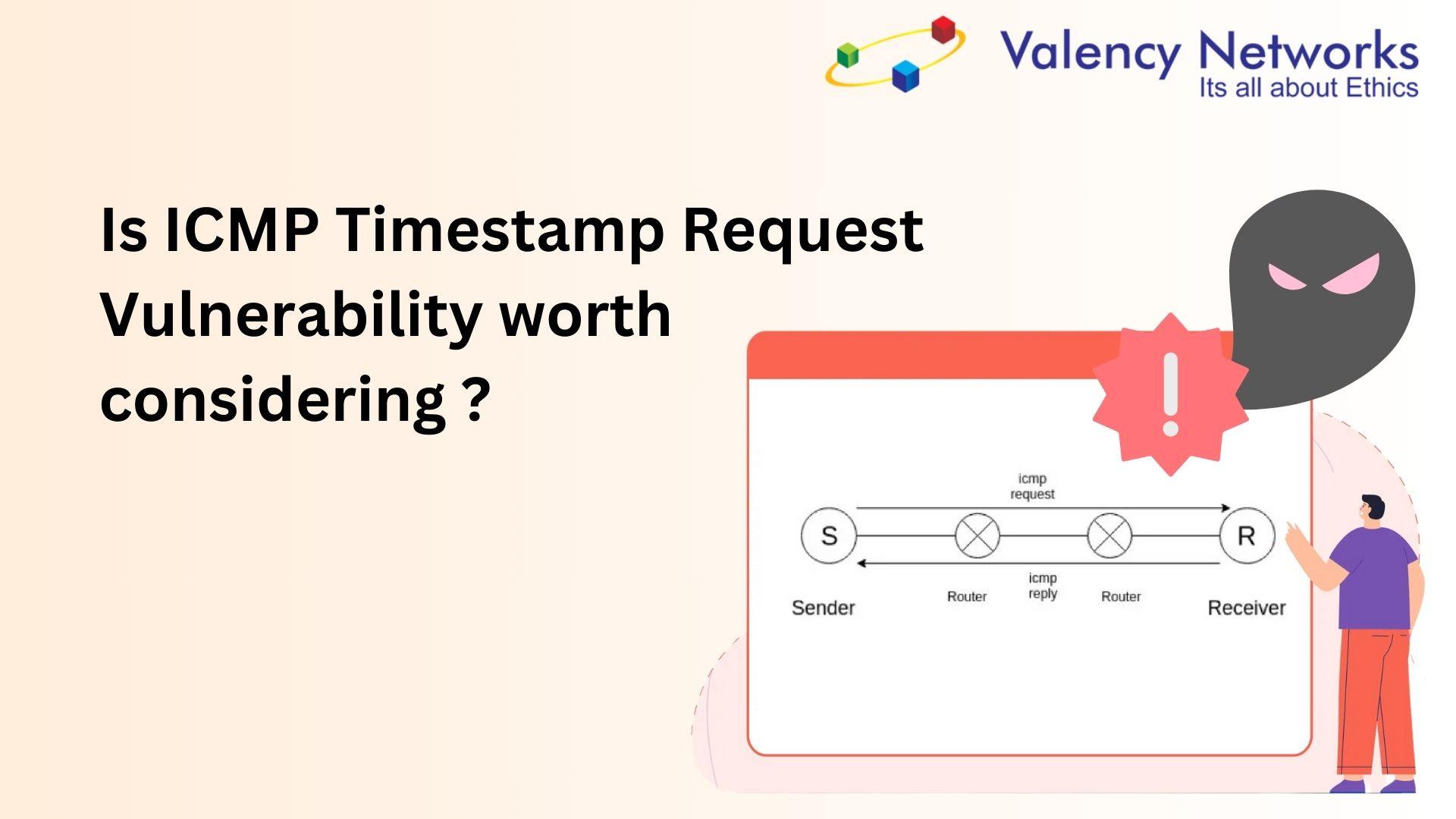 Valency Networks
Its all about Ethics

Is ICMP Timestamp Request Vulnerability worth considering ?

icmp request

S

R

icmp reply

Sender

Router

Router

Receiver